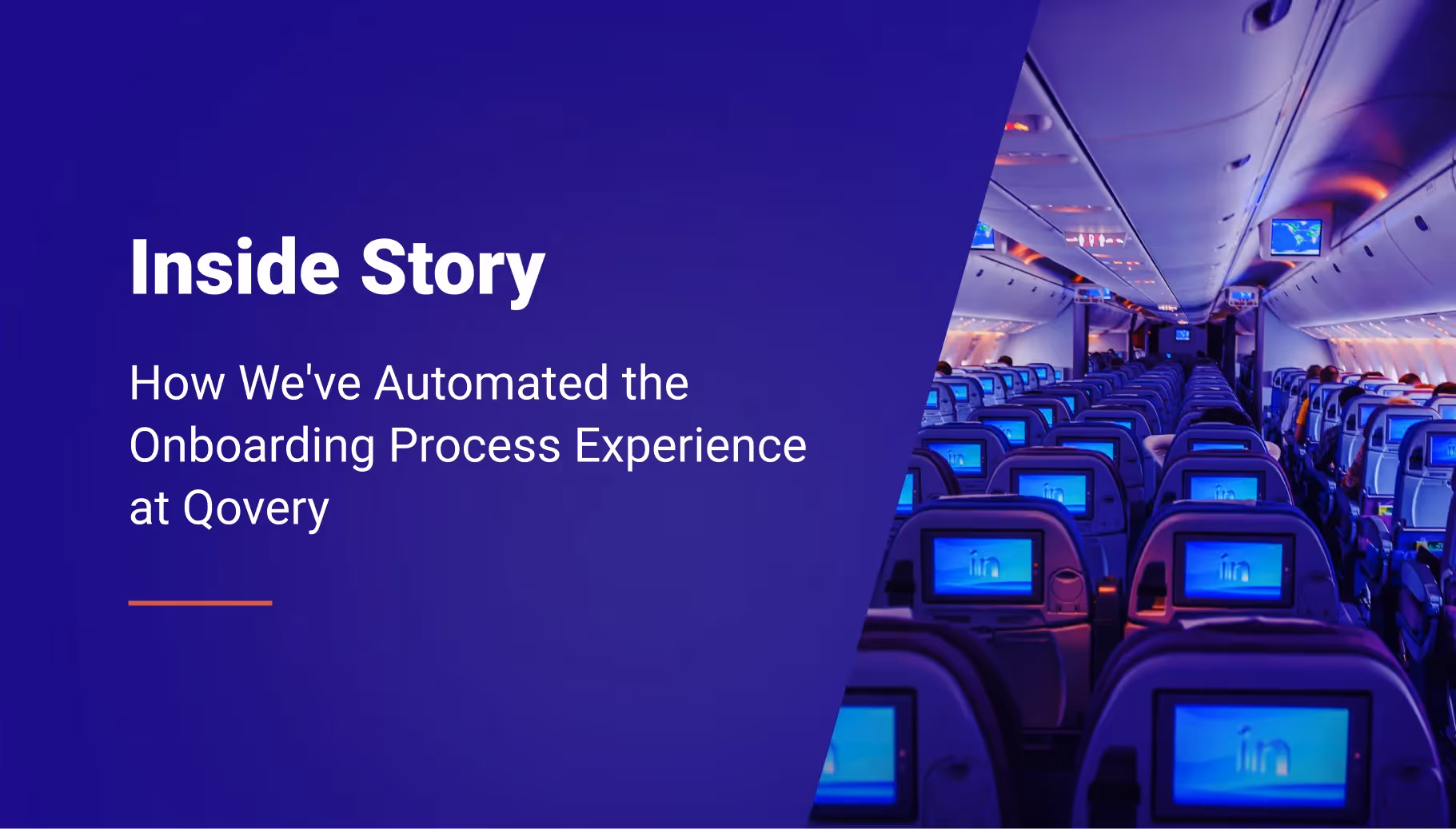 Inside Story

How We've Automated the Onboarding Process Experience at Qovery